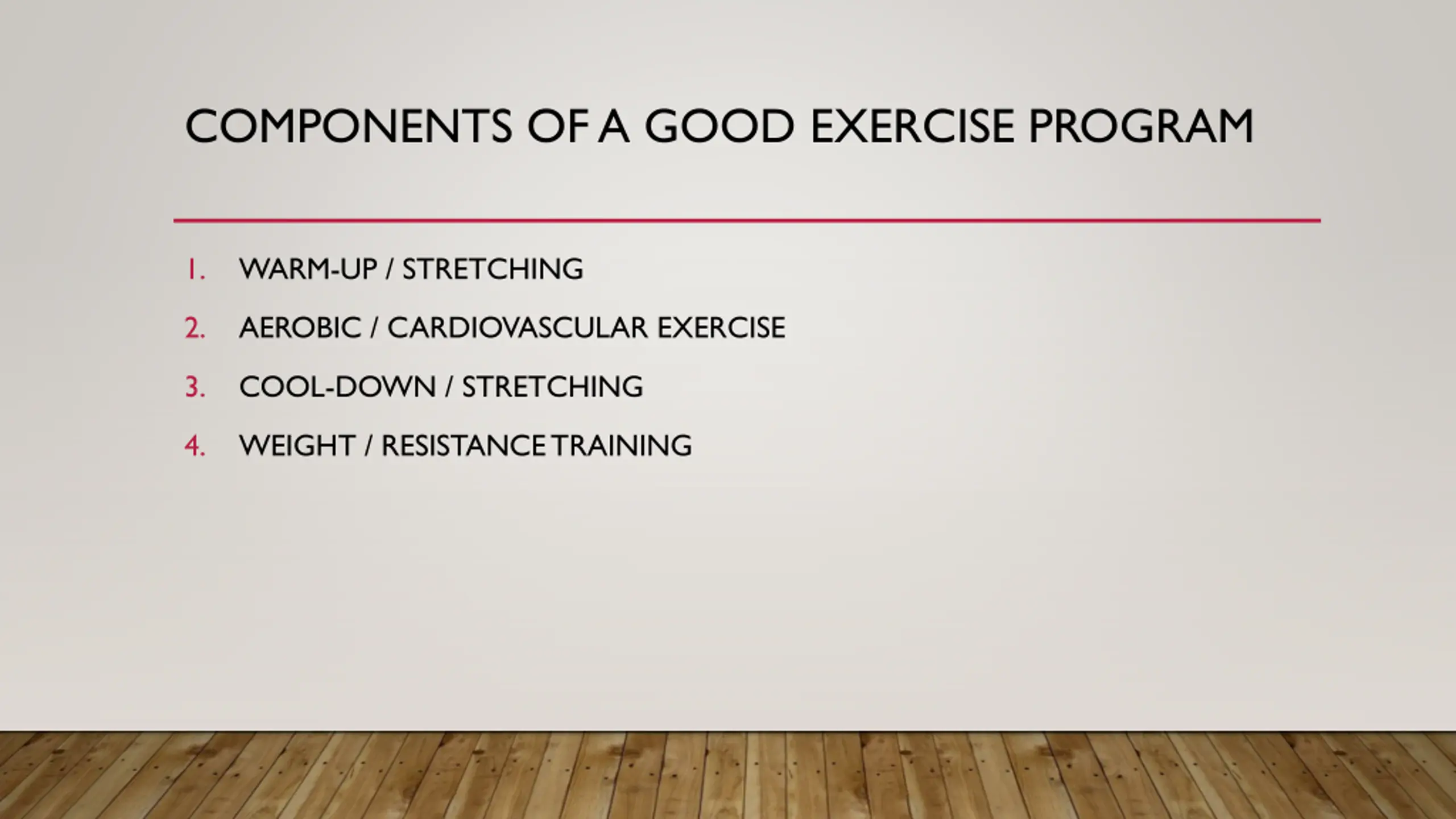 COMPONENTS OF A GOOD EXERCISE PROGRAM

1. WARM-UP / STRETCHING
2. AEROBIC / CARDIOVASCULAR EXERCISE
3. COOL-DOWN / STRETCHING
4. WEIGHT / RESISTANCE TRAINING